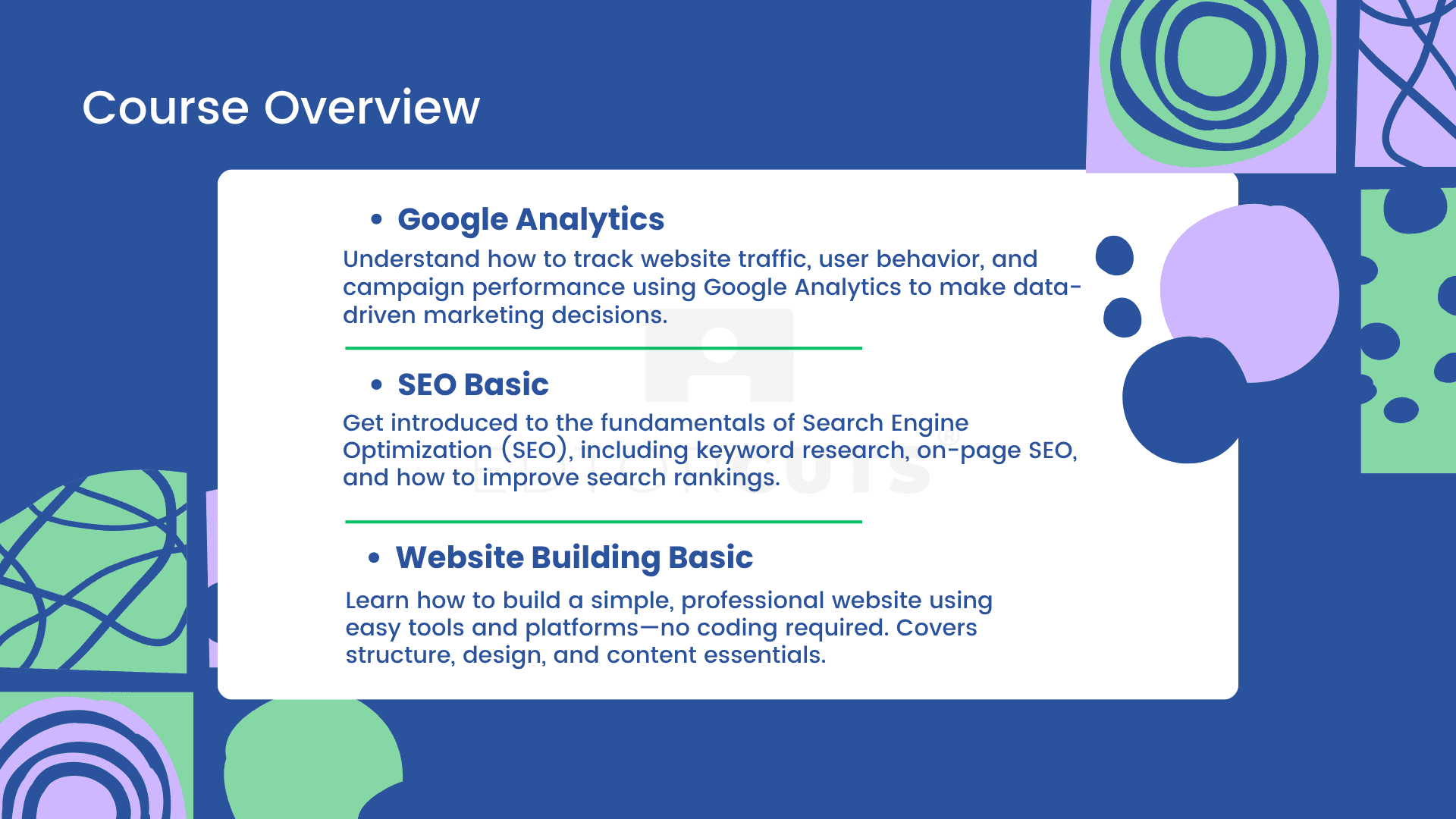 Course Overview

• Google Analytics

Understand how to track website traffic, user behavior, and campaign performance using Google Analytics to make data-driven marketing decisions.

• SEO Basic

Get introduced to the fundamentals of Search Engine Optimization (SEO), including keyword research, on-page SEO, and how to improve search rankings.

• Website Building Basic

Learn how to build a simple, professional website using easy tools and platforms—no coding required. Covers structure, design, and content essentials.